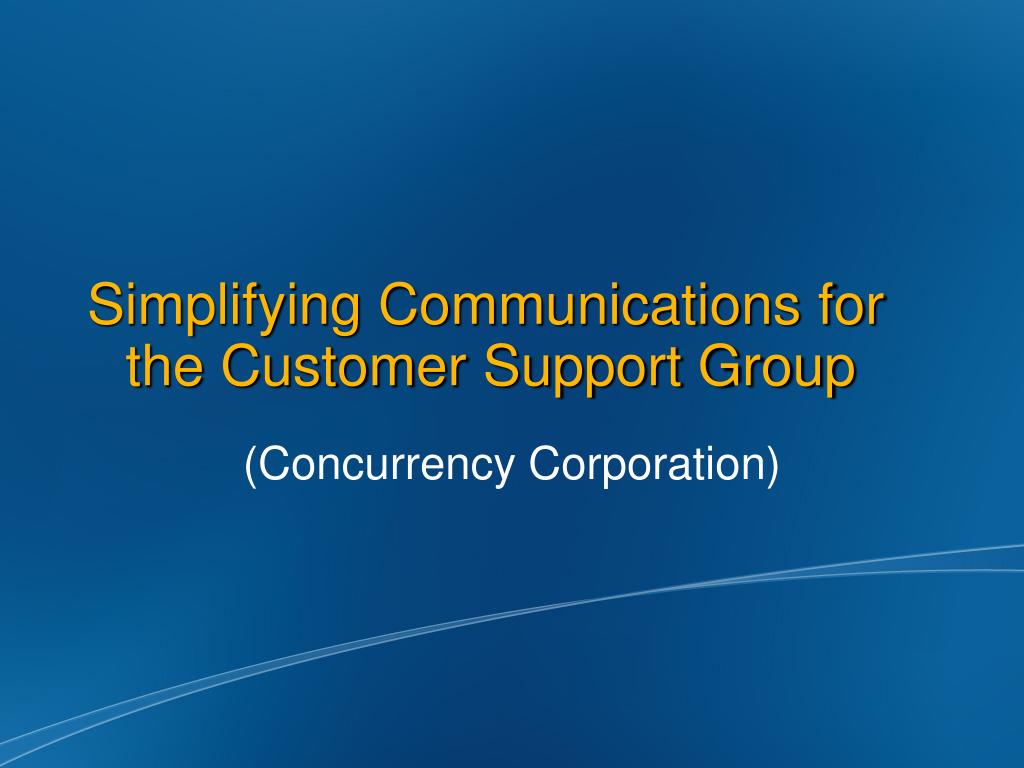 Simplifying Communications for the Customer Support Group

(Concurrency Corporation)